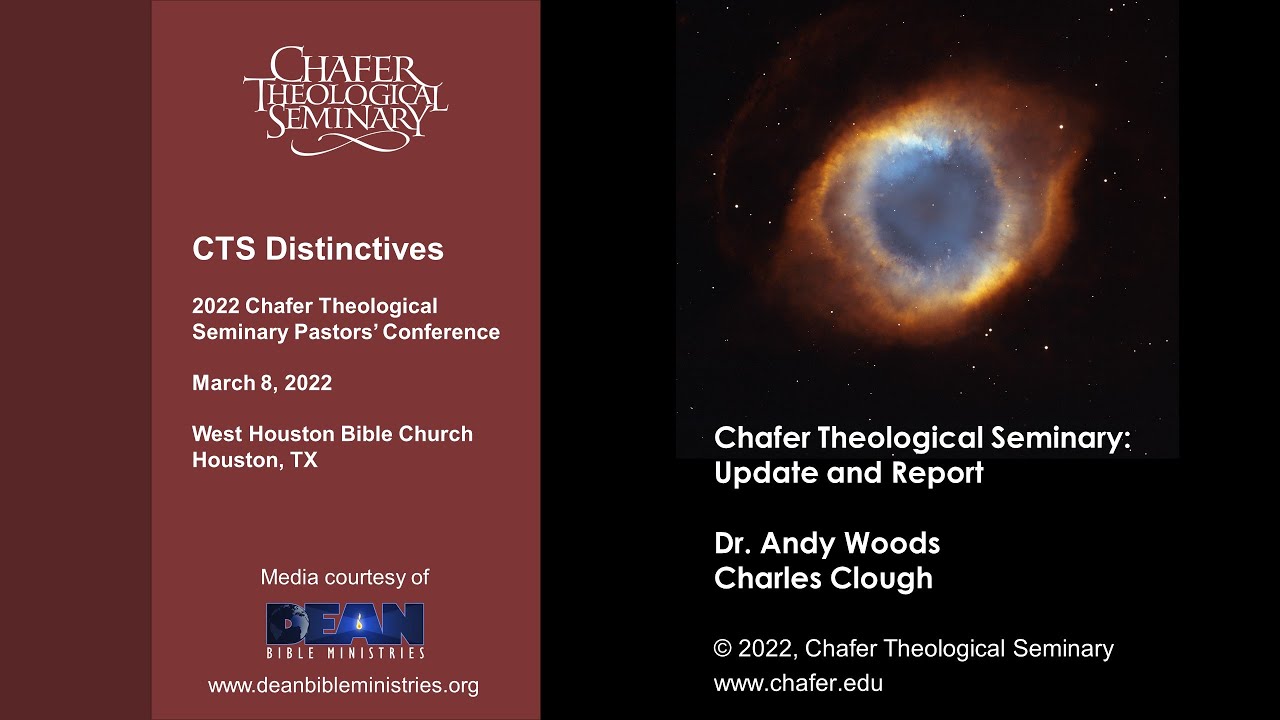 CHAFER THEOLOGICAL SEMINARY

CTS Distinctives

2022 Chafer Theological Seminary Pastors' Conference

March 8, 2022

West Houston Bible Church
Houston, TX

Media courtesy of

DEAN
BIBLE MINISTRIES

www.deanbibleministries.org

Chafer Theological Seminary: Update and Report

Dr. Andy Woods
Charles Clough

© 2022, Chafer Theological Seminary
www.chafer.edu